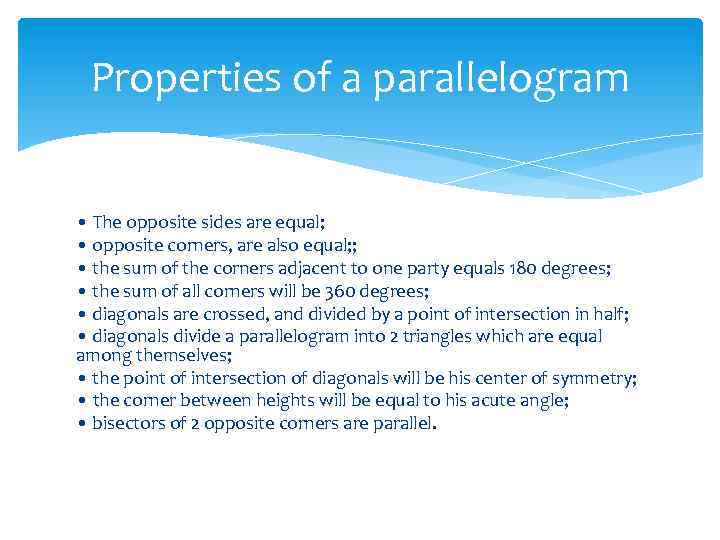 Properties of a parallelogram

• The opposite sides are equal;
• opposite corners, are also equal;;
• the sum of the corners adjacent to one party equals 180 degrees;
• the sum of all corners will be 360 degrees;
• diagonals are crossed, and divided by a point of intersection in half;
• diagonals divide a parallelogram into 2 triangles which are equal among themselves;
• the point of intersection of diagonals will be his center of symmetry;
• the corner between heights will be equal to his acute angle;
• bisectors of 2 opposite corners are parallel.